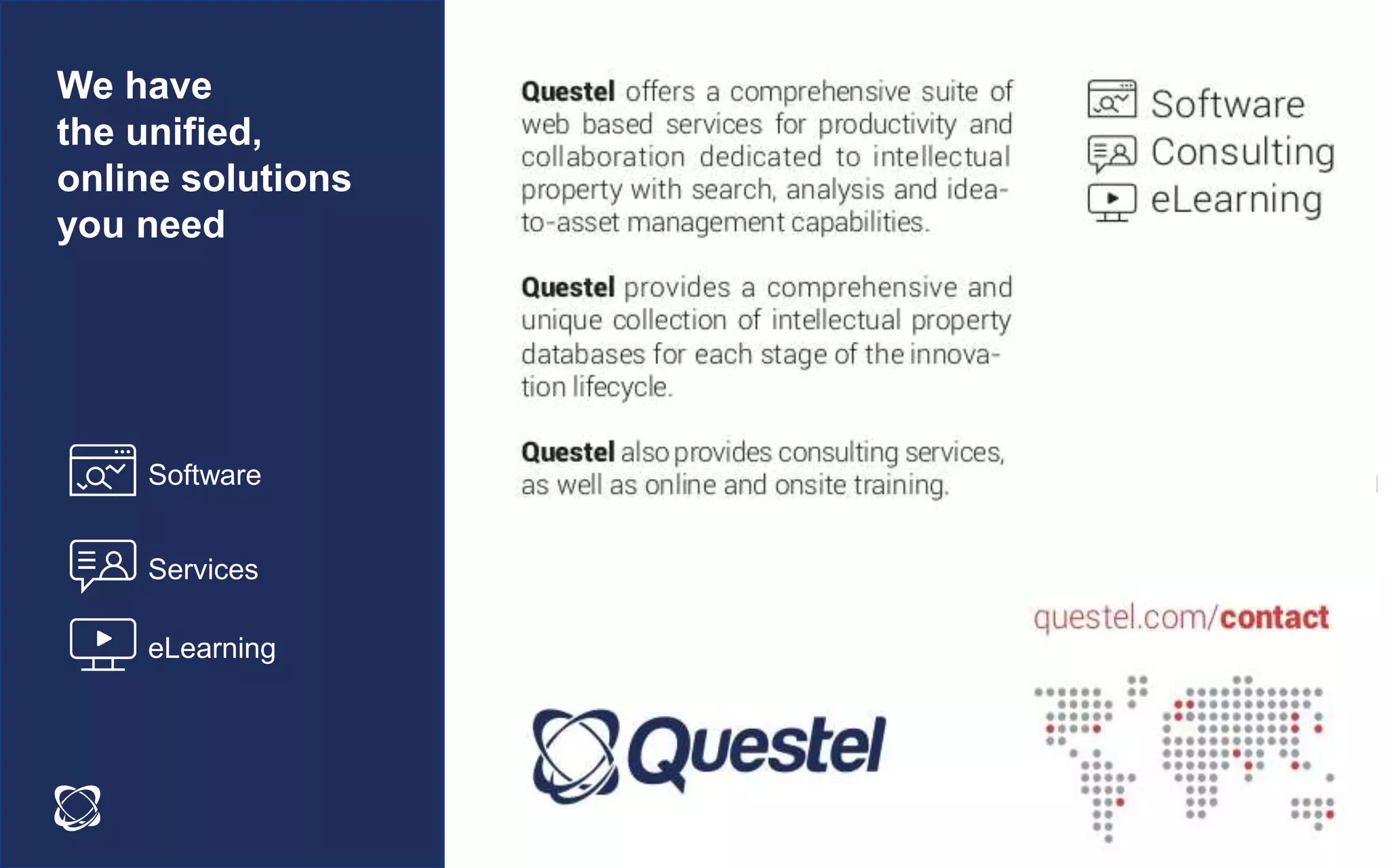 We have the unified, online solutions you need

Software

Services

eLearning

Questel offers a comprehensive suite of web based services for productivity and collaboration dedicated to intellectual property with search, analysis and idea-to-asset management capabilities.

Questel provides a comprehensive and unique collection of intellectual property databases for each stage of the innovation lifecycle.

Questel also provides consulting services, as well as online and onsite training.

Software
Consulting
eLearning

questel.com/contact

Questel